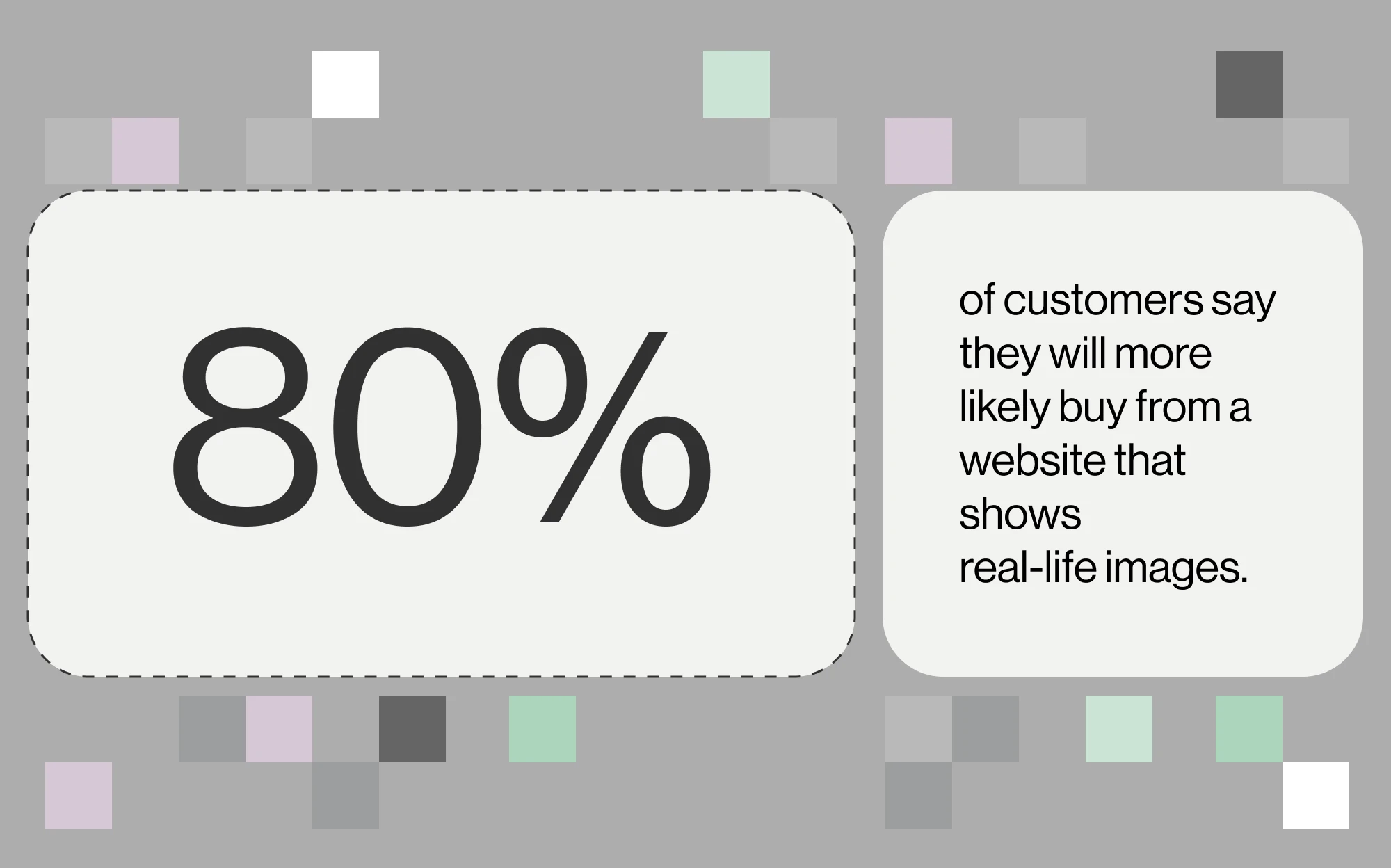 80%

of customers say they will more likely buy from a website that shows real-life images.